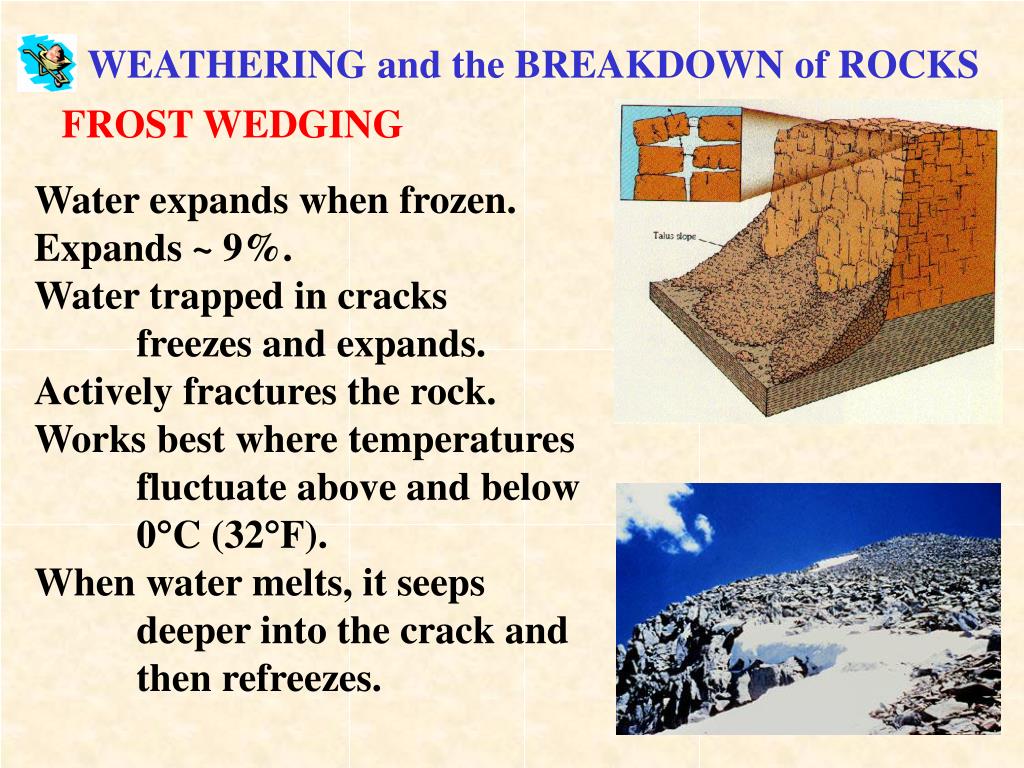 WEATHERING and the BREAKDOWN of ROCKS

FROST WEDGING

Water expands when frozen.
Expands ~ 9%.
Water trapped in cracks freezes and expands.
Actively fractures the rock.
Works best where temperatures fluctuate above and below 0°C (32°F).
When water melts, it seeps deeper into the crack and then refreezes.

Talus slope